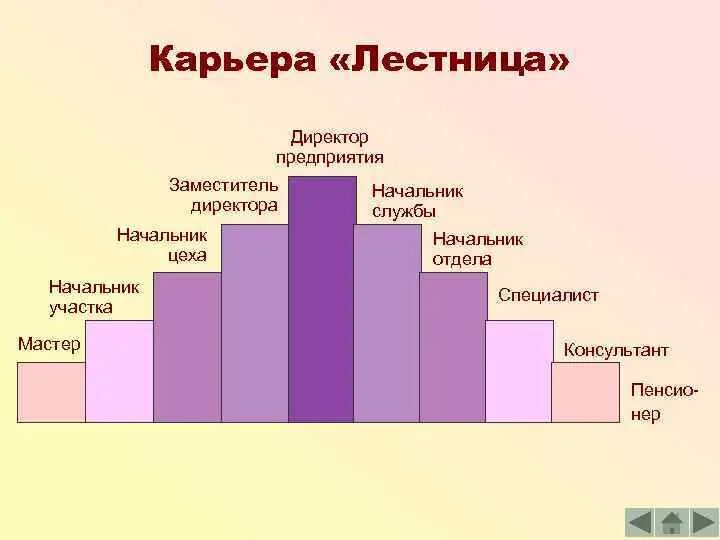 Карьера «Лестница»

Мастер

Начальник участка

Начальник цеха

Заместитель директора

Директор предприятия

Начальник службы

Начальник отдела

Специалист

Консультант

Пенсионер